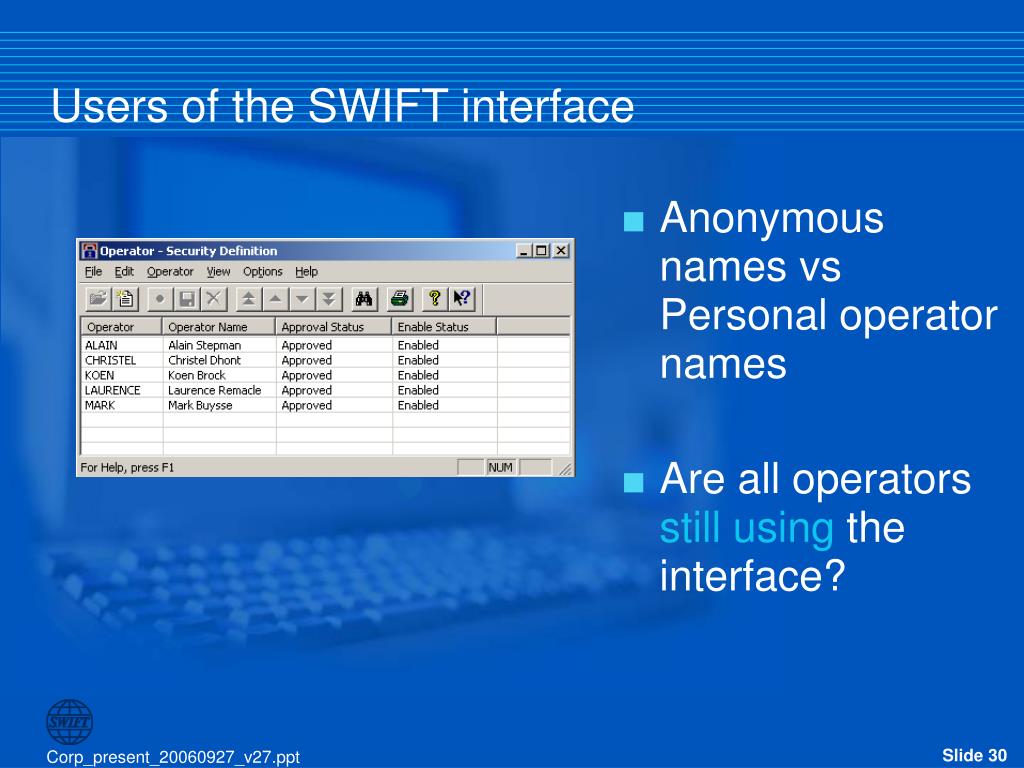 Users of the SWIFT interface

Operator - Security Definition

File Edit Operator View Options Help

| Operator | Operator Name | Approval Status | Enable Status |
|---|---|---|---|
| ALAIN | Alain Stepman | Approved | Enabled |
| CHRISTEL | Christel Dhont | Approved | Enabled |
| KOEN | Koen Brock | Approved | Enabled |
| LAURENCE | Laurence Remacle | Approved | Enabled |
| MARK | Mark Buysse | Approved | Enabled |

For Help, press F1

NUM

■ Anonymous names vs Personal operator names

■ Are all operators still using the interface?

SWIFT

Corp_present_20060927_v27.ppt

Slide 30